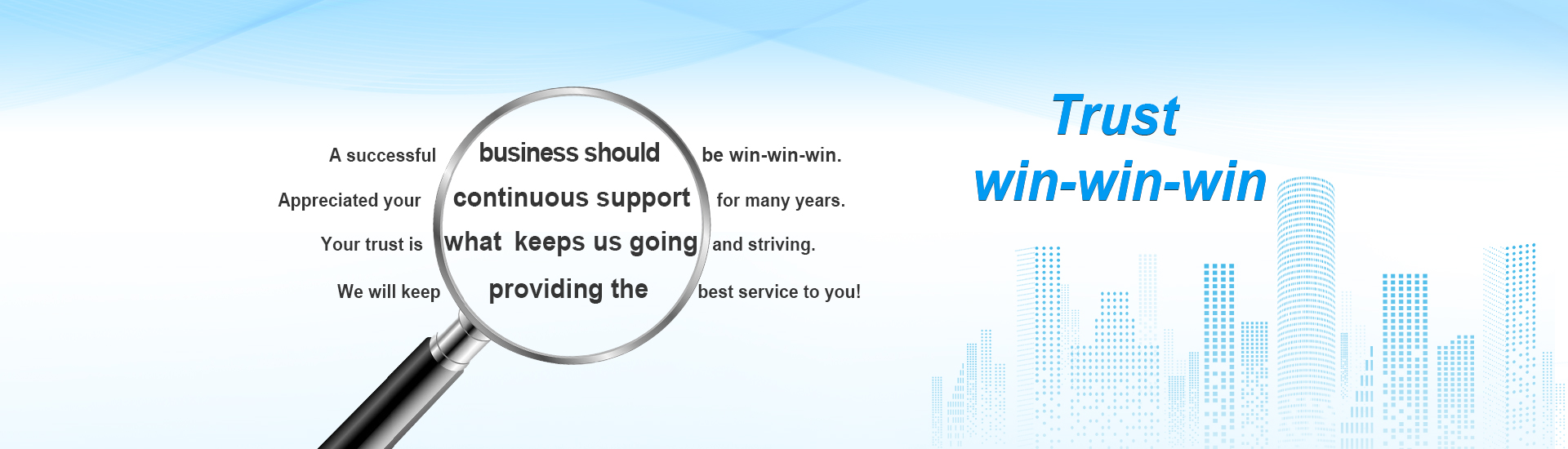 A successful business should be win-win-win.

Appreciated your continuous support for many years.

Your trust is what keeps us going and striving.

We will keep providing the best service to you!

Trust

win-win-win